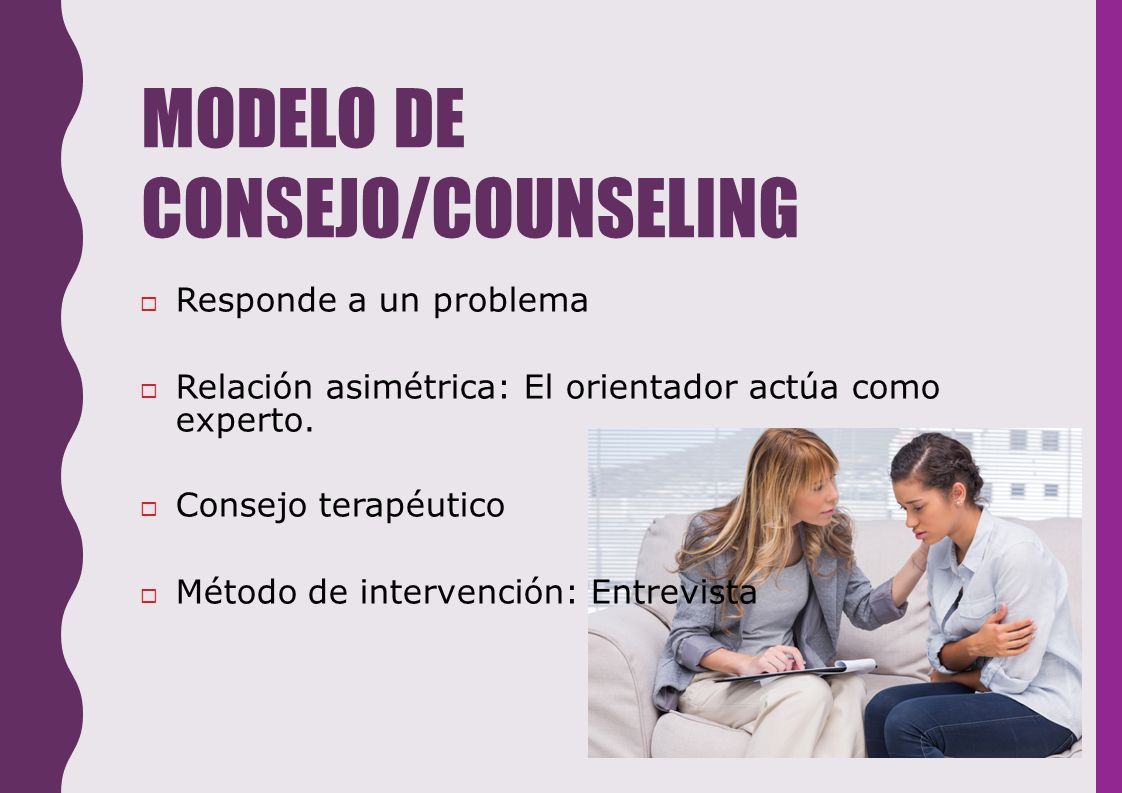 MODELO DE CONSEJO/COUNSELING

Responde a un problema

Relación asimétrica: El orientador actúa como experto.

Consejo terapéutico

Método de intervención: Entrevista